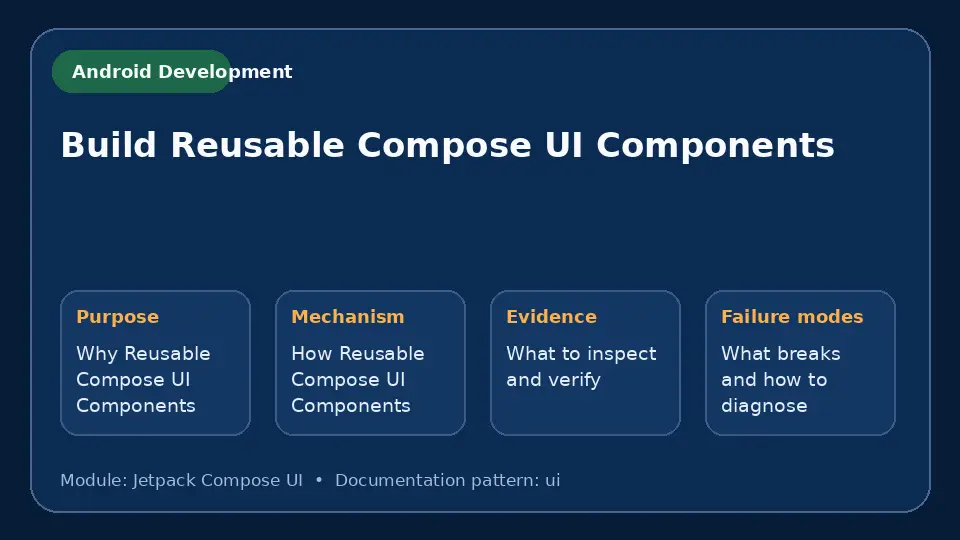 Android Development

Build Reusable Compose UI Components

Purpose
Why Reusable Compose UI Components

Mechanism
How Reusable Compose UI Components

Evidence
What to inspect and verify

Failure modes
What breaks and how to diagnose

Module: Jetpack Compose UI • Documentation pattern: ui